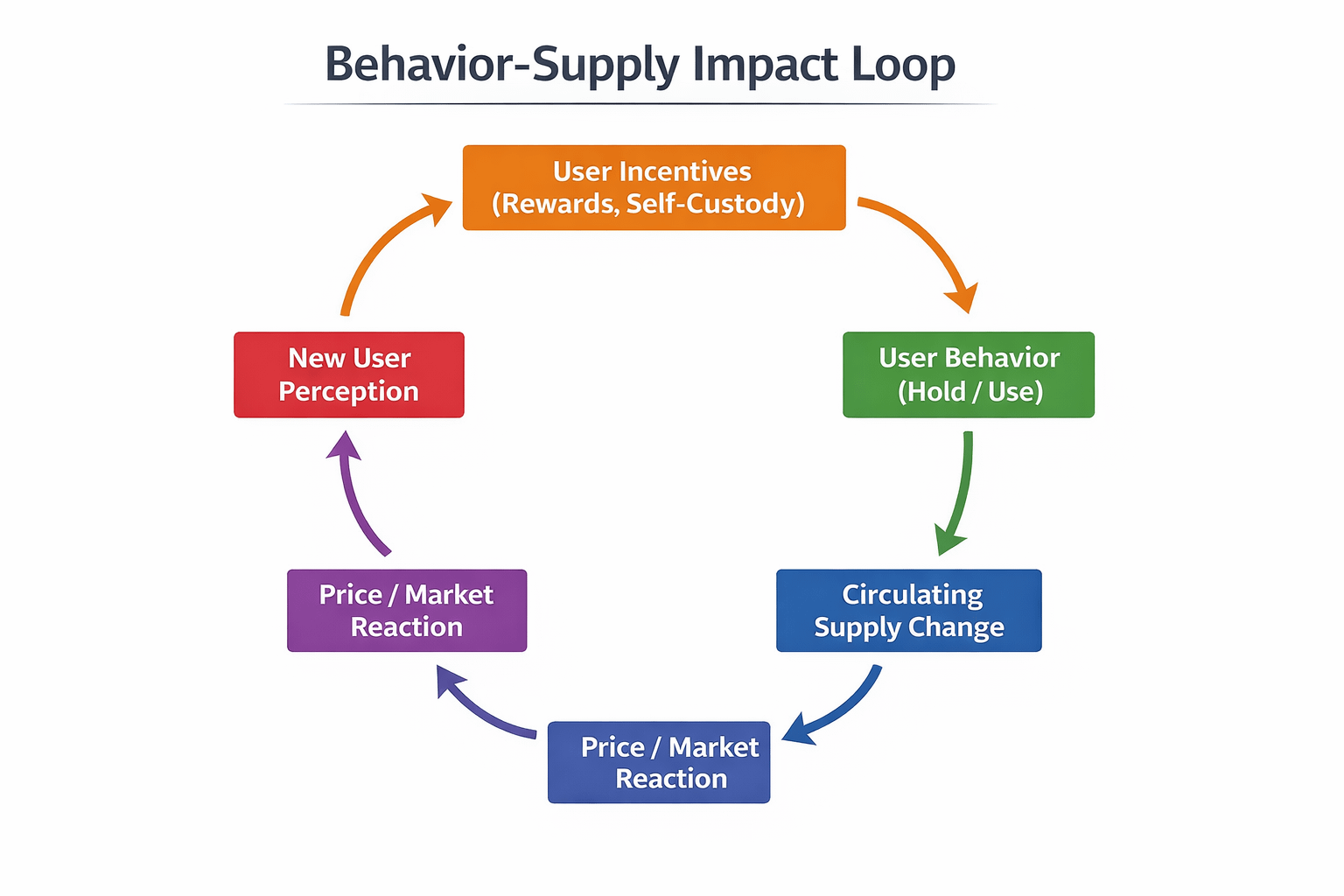 Behavior-Supply Impact Loop

User Incentives
(Rewards, Self-Custody)

User Behavior
(Hold / Use)

Circulating
Supply Change

Price / Market
Reaction

Price / Market
Reaction

New User
Perception